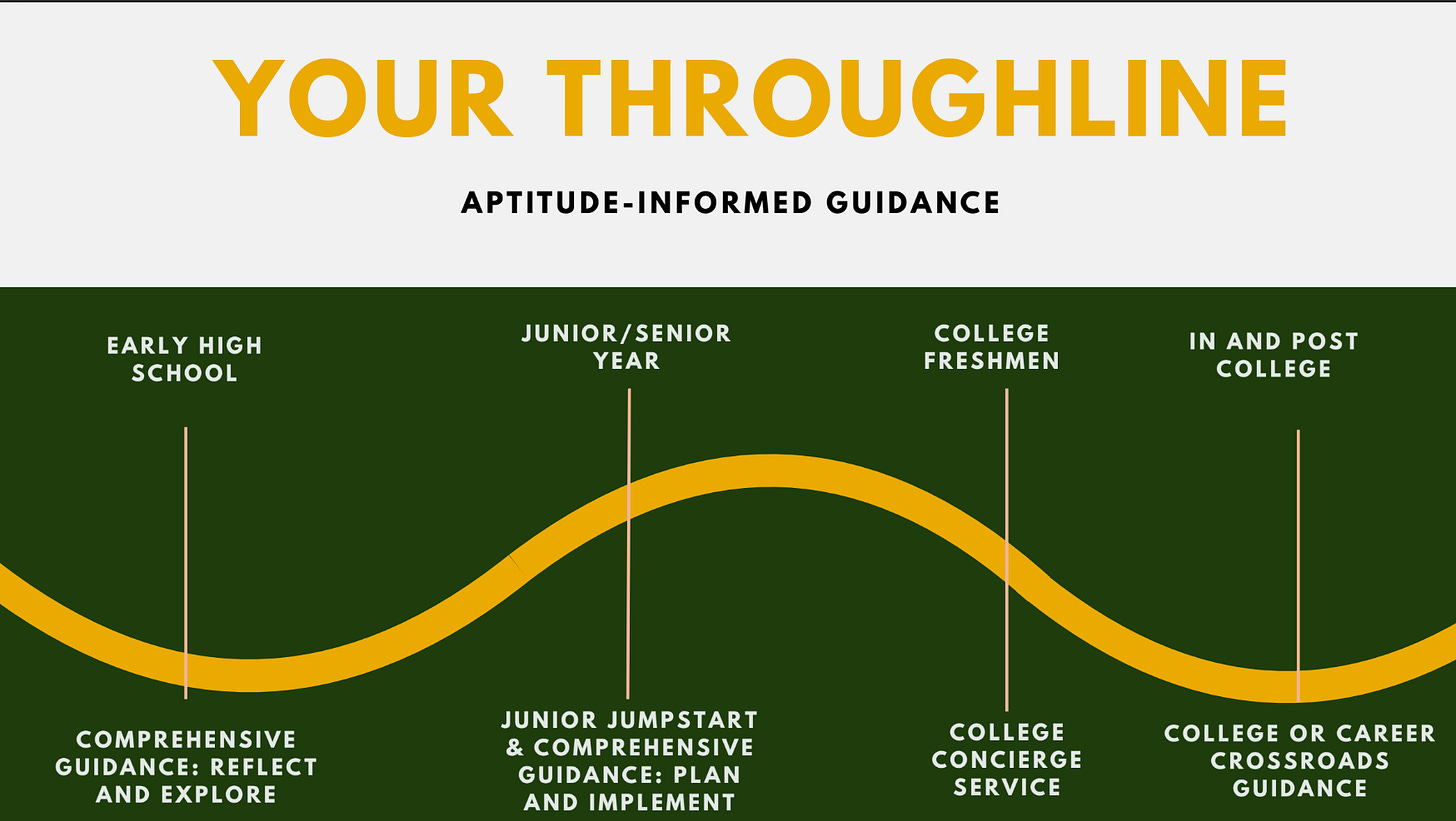 YOUR THROUGHLINE

APTITUDE-INFORMED GUIDANCE

EARLY HIGH SCHOOL

JUNIOR/SENIOR YEAR

COLLEGE FRESHMEN

IN AND POST COLLEGE

COMPREHENSIVE GUIDANCE: REFLECT AND EXPLORE

JUNIOR JUMPSTART & COMPREHENSIVE GUIDANCE: PLAN AND IMPLEMENT

COLLEGE CONCIERGE SERVICE

COLLEGE OR CAREER CROSSROADS GUIDANCE